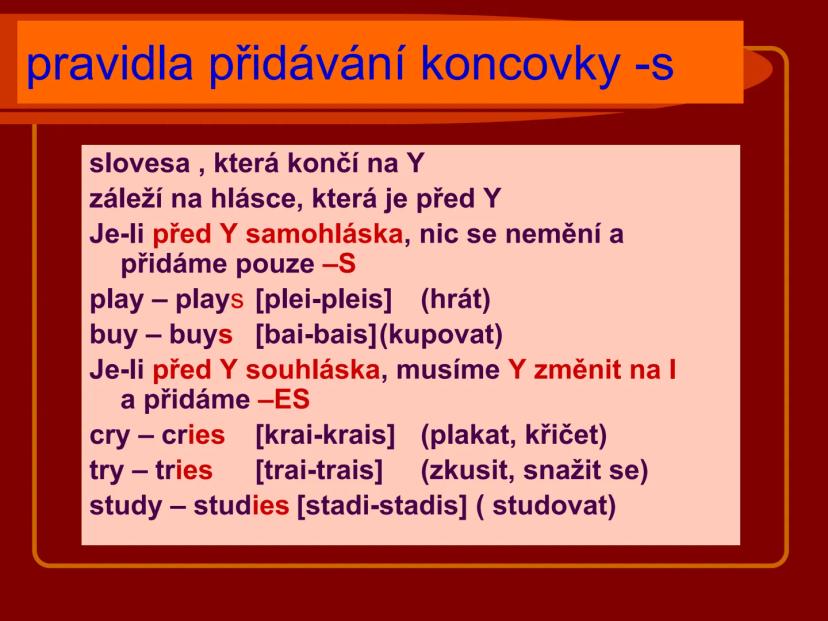 pravidla přidávání koncovky -s

slovesa , která končí na Y

záleží na hlásce, která je před Y

Je-li před Y samohláska, nic se nemění a přidáme pouze –S

play – plays [plei-pleis] (hrát)

buy – buys [bai-bais](kupovat)

Je-li před Y souhláska, musíme Y změnit na I a přidáme –ES

cry – cries [krai-krais] (plakat, křičet)

try – tries [trai-trais] (zkusit, snažit se)

study – studies [stadi-stadis] ( studovat)